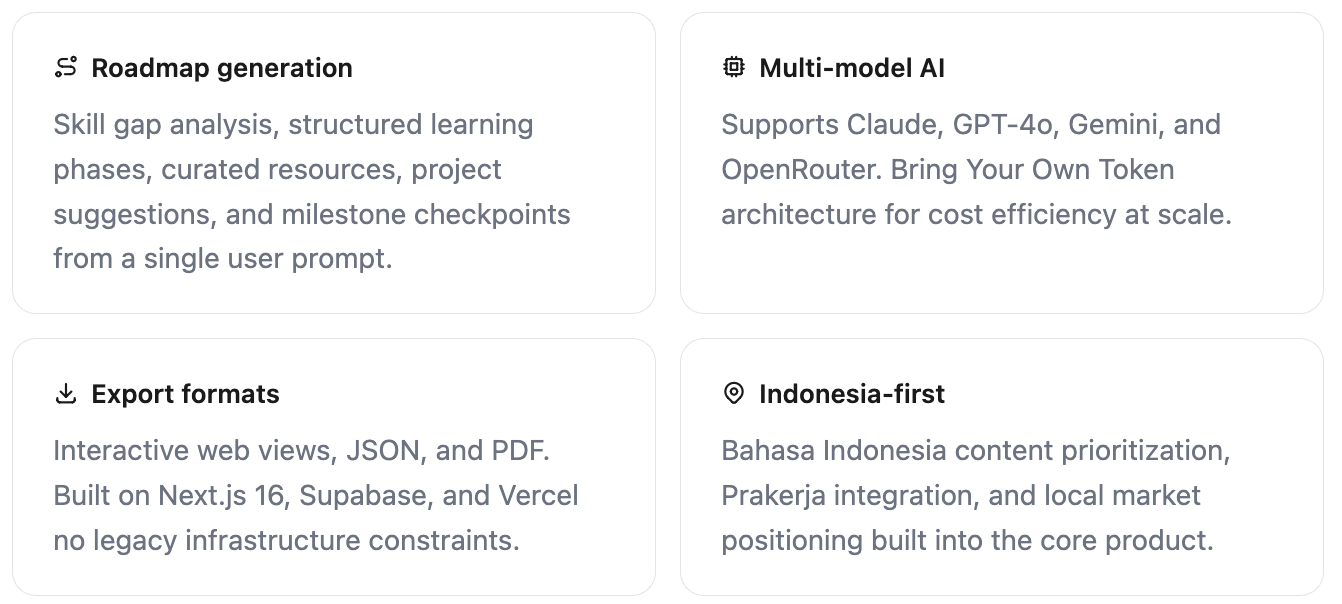 Roadmap generation

Skill gap analysis, structured learning phases, curated resources, project suggestions, and milestone checkpoints from a single user prompt.

Multi-model AI

Supports Claude, GPT-4o, Gemini, and OpenRouter. Bring Your Own Token architecture for cost efficiency at scale.

Export formats

Interactive web views, JSON, and PDF. Built on Next.js 16, Supabase, and Vercel no legacy infrastructure constraints.

Indonesia-first

Bahasa Indonesia content prioritization, Prakerja integration, and local market positioning built into the core product.